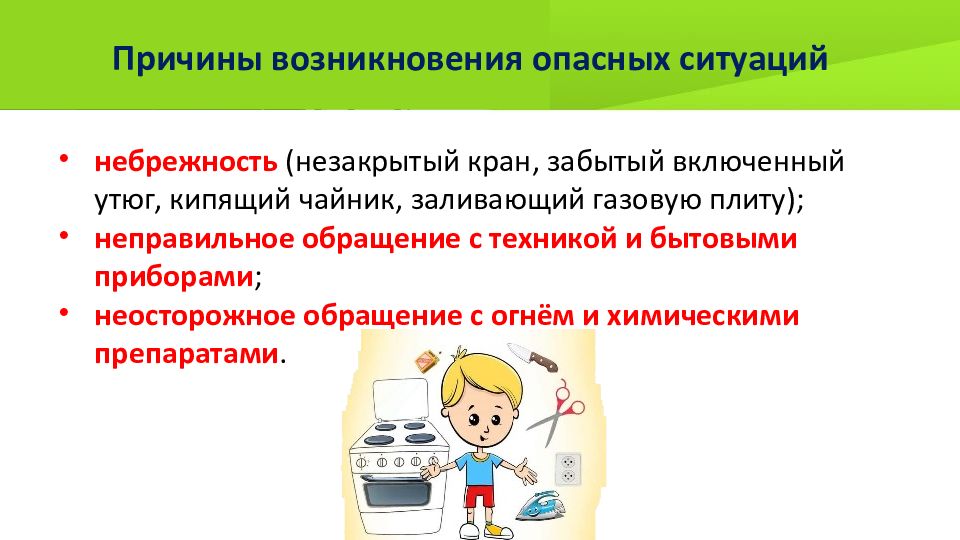 Причины возникновения опасных ситуаций

• небрежность (незакрытый кран, забытый включенный утюг, кипящий чайник, заливающий газовую плиту);
• неправильное обращение с техникой и бытовыми приборами;
• неосторожное обращение с огнём и химическими препаратами.